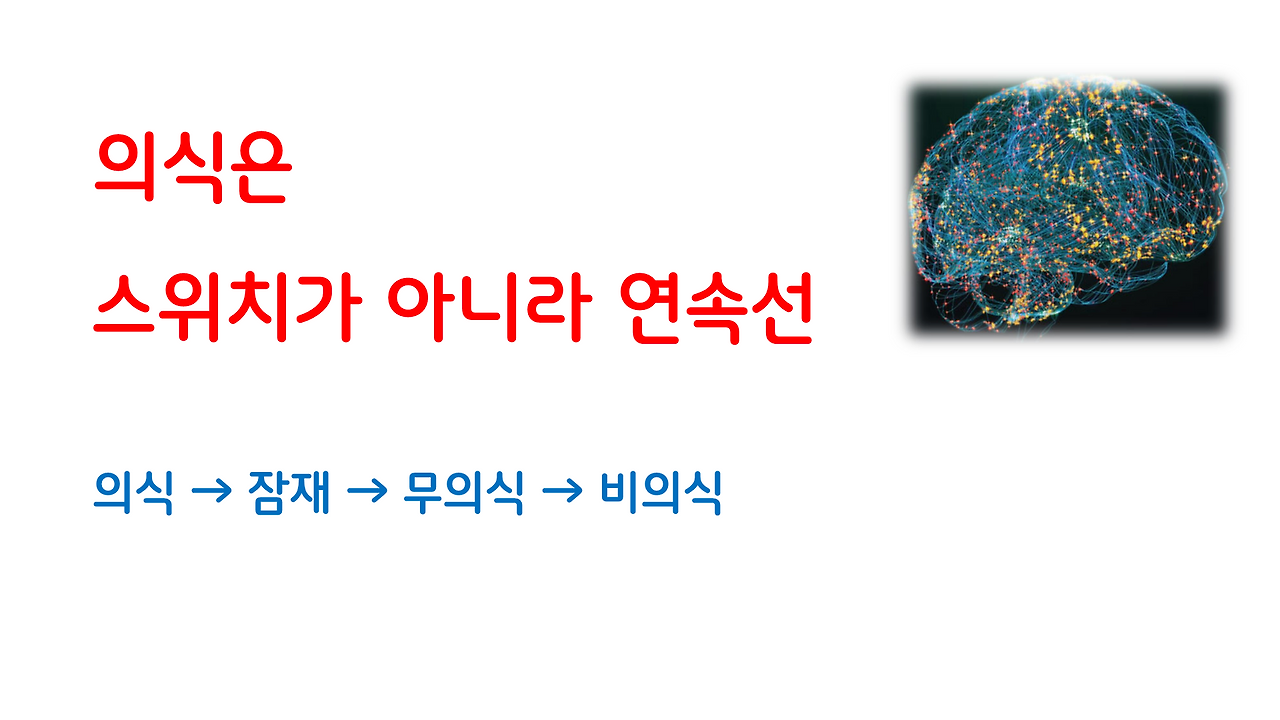 의식은

스위치가 아니라 연속선

의식 → 잠재 → 무의식 → 비의식